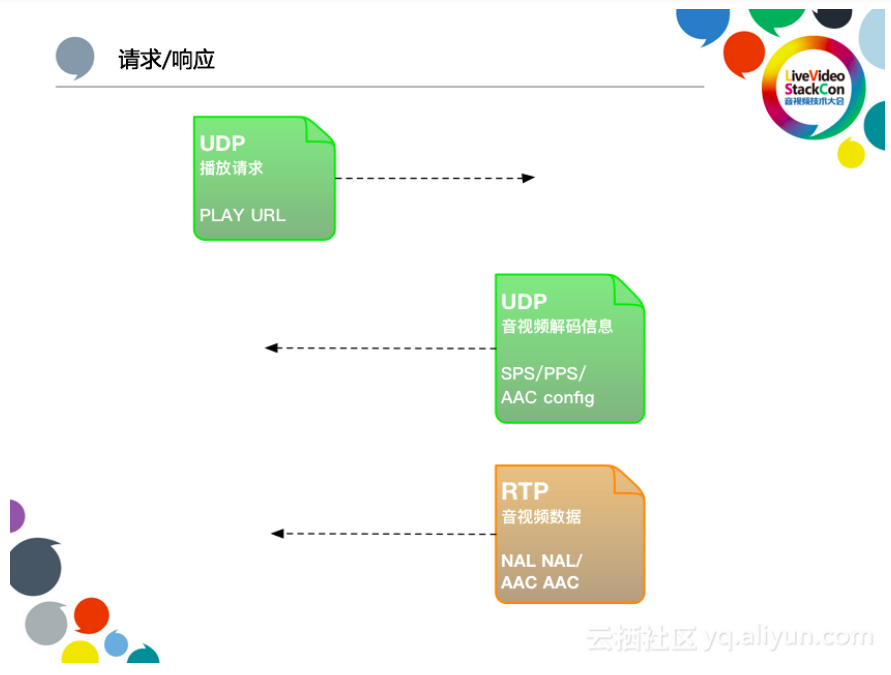 请求/响应

LiveVideo StackCon 音视频技术大会

UDP
播放请求

PLAY URL

UDP
音视频解码信息

SPS/PPS/
AAC config

RTP
音视频数据

NAL NAL/
AAC AAC

云栖社区 yq.aliyun.com